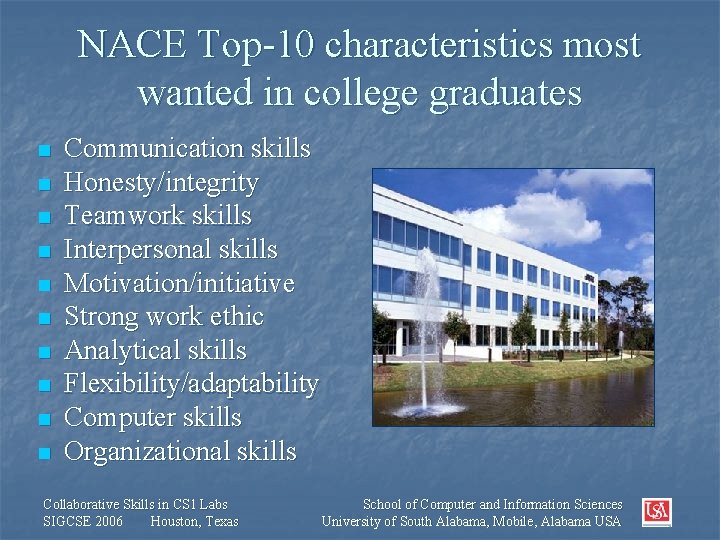 NACE Top-10 characteristics most wanted in college graduates

- Communication skills
- Honesty/integrity
- Teamwork skills
- Interpersonal skills
- Motivation/initiative
- Strong work ethic
- Analytical skills
- Flexibility/adaptability
- Computer skills
- Organizational skills

Collaborative Skills in CS1 Labs
SIGCSE 2006 Houston, Texas

School of Computer and Information Sciences
University of South Alabama, Mobile, Alabama USA

USA